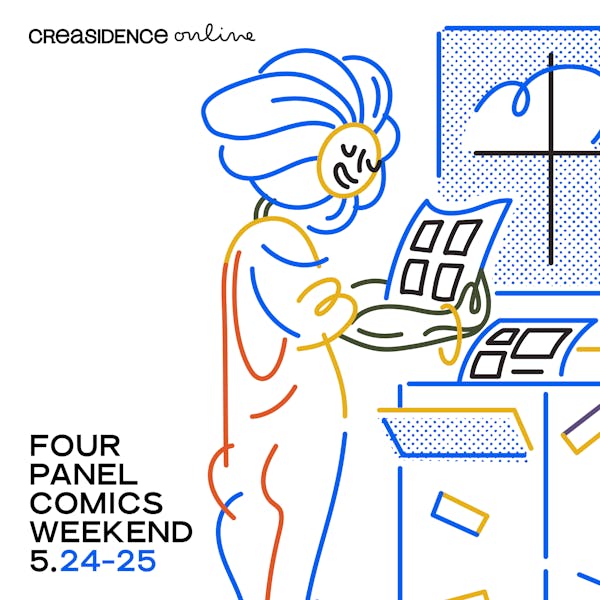 CREASIDENCE online

FOUR PANEL COMICS WEEKEND 5.24-25